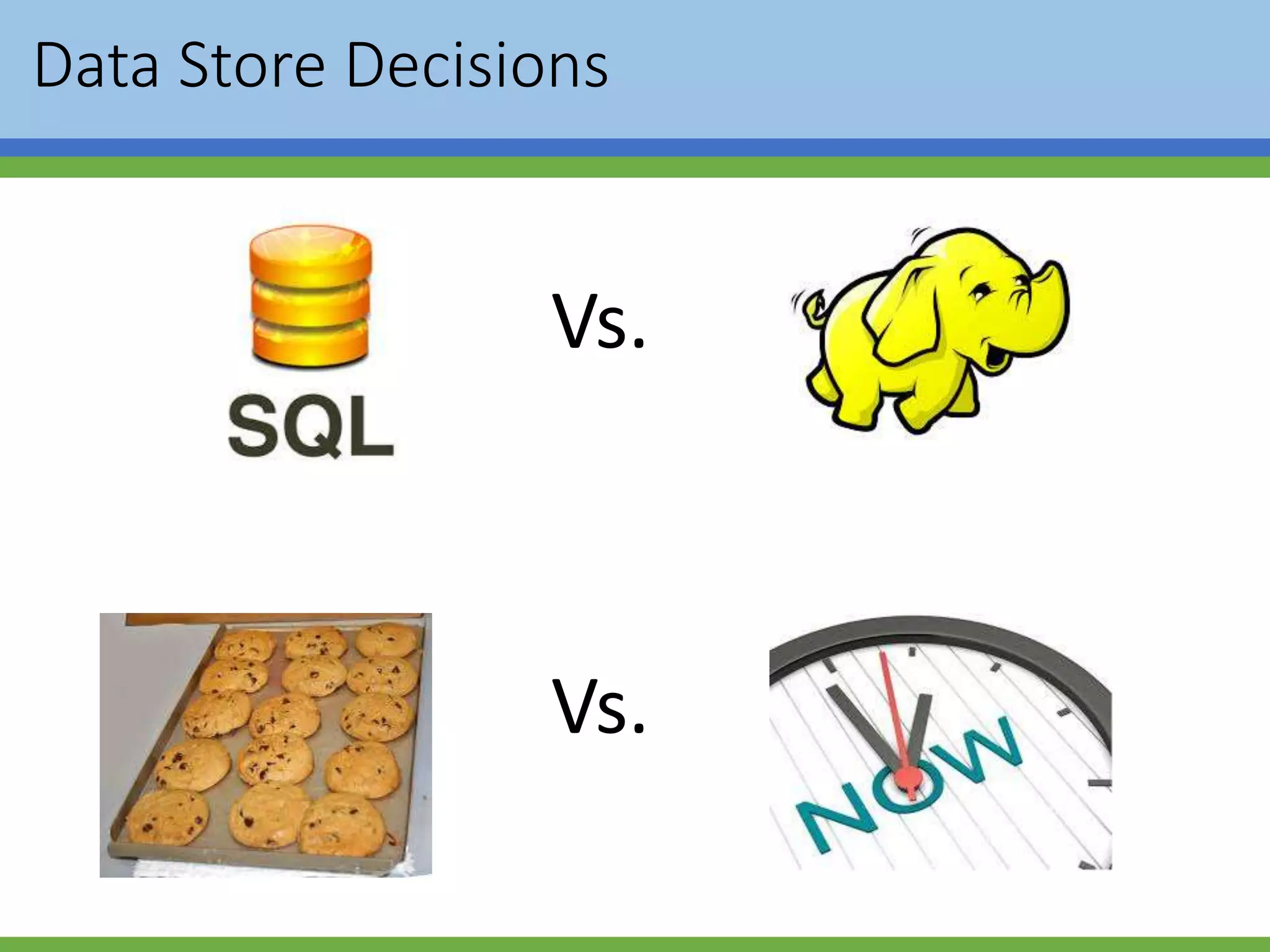 Data Store Decisions

SQL

Vs.

Vs.

NOW